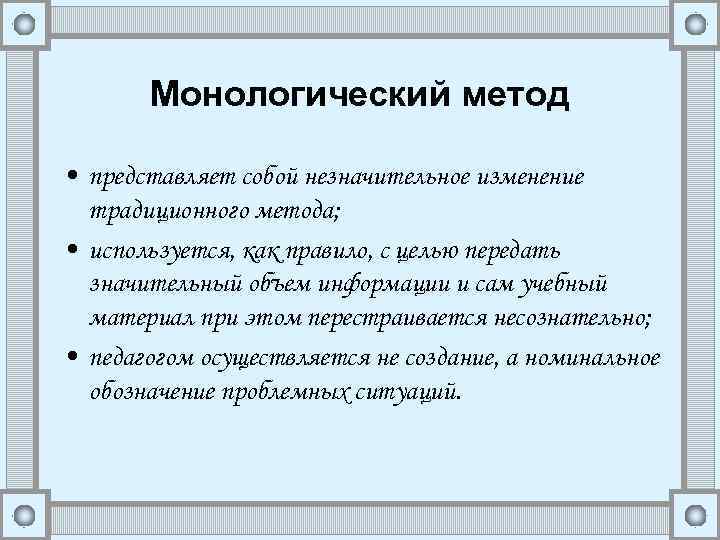 Монологический метод

• представляет собой незначительное изменение традиционного метода;

• используется, как правило, с целью передать значительный объем информации и сам учебный материал при этом перестраивается несознательно;

• педагогом осуществляется не создание, а номинальное обозначение проблемных ситуаций.